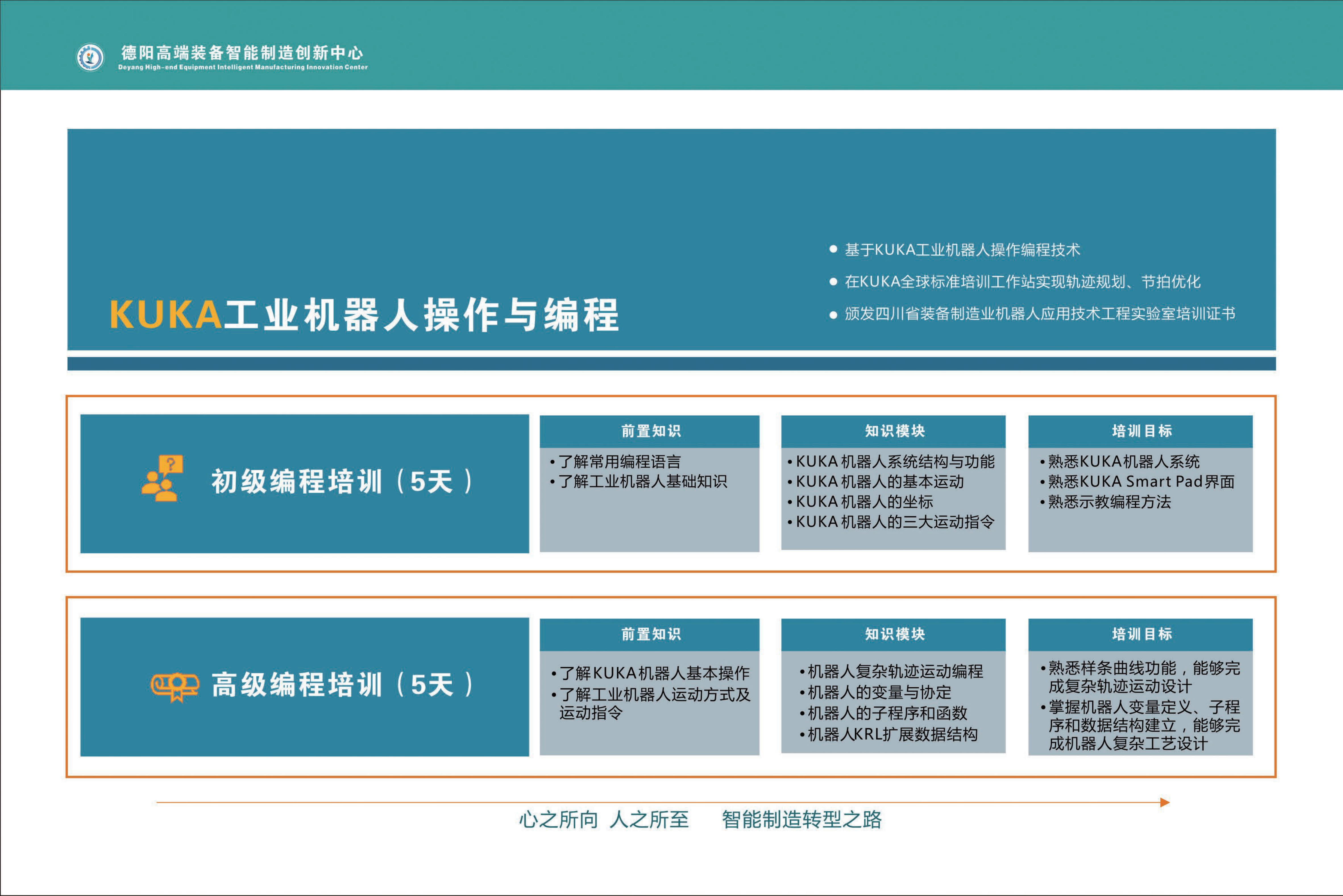 德阳高端装备智能制造创新中心
Deyang High-end Equipment Intelligent Manufacturing Innovation Center

KUKA工业机器人操作与编程

● 基于KUKA工业机器人操作编程技术
● 在KUKA全球标准培训工作站实现轨迹规划、节拍优化
● 颁发四川省装备制造业机器人应用技术工程实验室培训证书

初级编程培训（5天）

前置知识
• 了解常用编程语言
• 了解工业机器人基础知识

知识模块
• KUKA 机器人系统结构与功能
• KUKA 机器人的基本运动
• KUKA 机器人的坐标
• KUKA 机器人的三大运动指令

培训目标
• 熟悉KUKA机器人系统
• 熟悉KUKA Smart Pad界面
• 熟悉示教编程方法

高级编程培训（5天）

前置知识
• 了解KUKA机器人基本操作
• 了解工业机器人运动方式及运动指令

知识模块
• 机器人复杂轨迹运动编程
• 机器人的变量与协定
• 机器人的子程序和函数
• 机器人KRL扩展数据结构

培训目标
• 熟悉样条曲线功能，能够完成复杂轨迹运动设计
• 掌握机器人变量定义、子程序和数据结构建立，能够完成机器人复杂工艺设计

心之所向 人之所至 智能制造转型之路